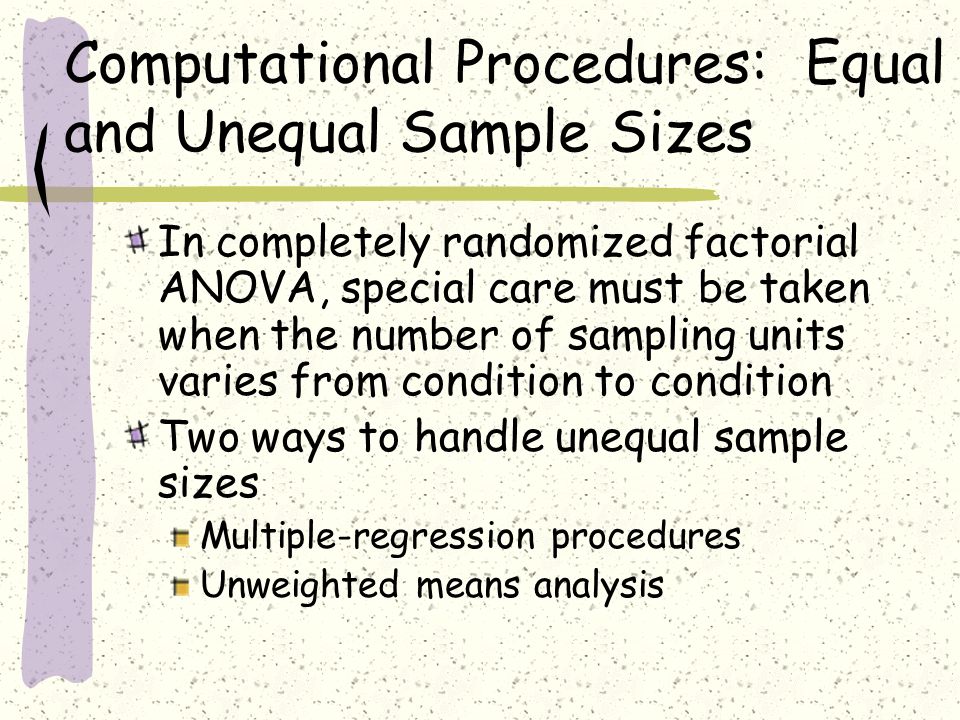 Computational Procedures: Equal and Unequal Sample Sizes

In completely randomized factorial ANOVA, special care must be taken when the number of sampling units varies from condition to condition

Two ways to handle unequal sample sizes

Multiple-regression procedures

Unweighted means analysis